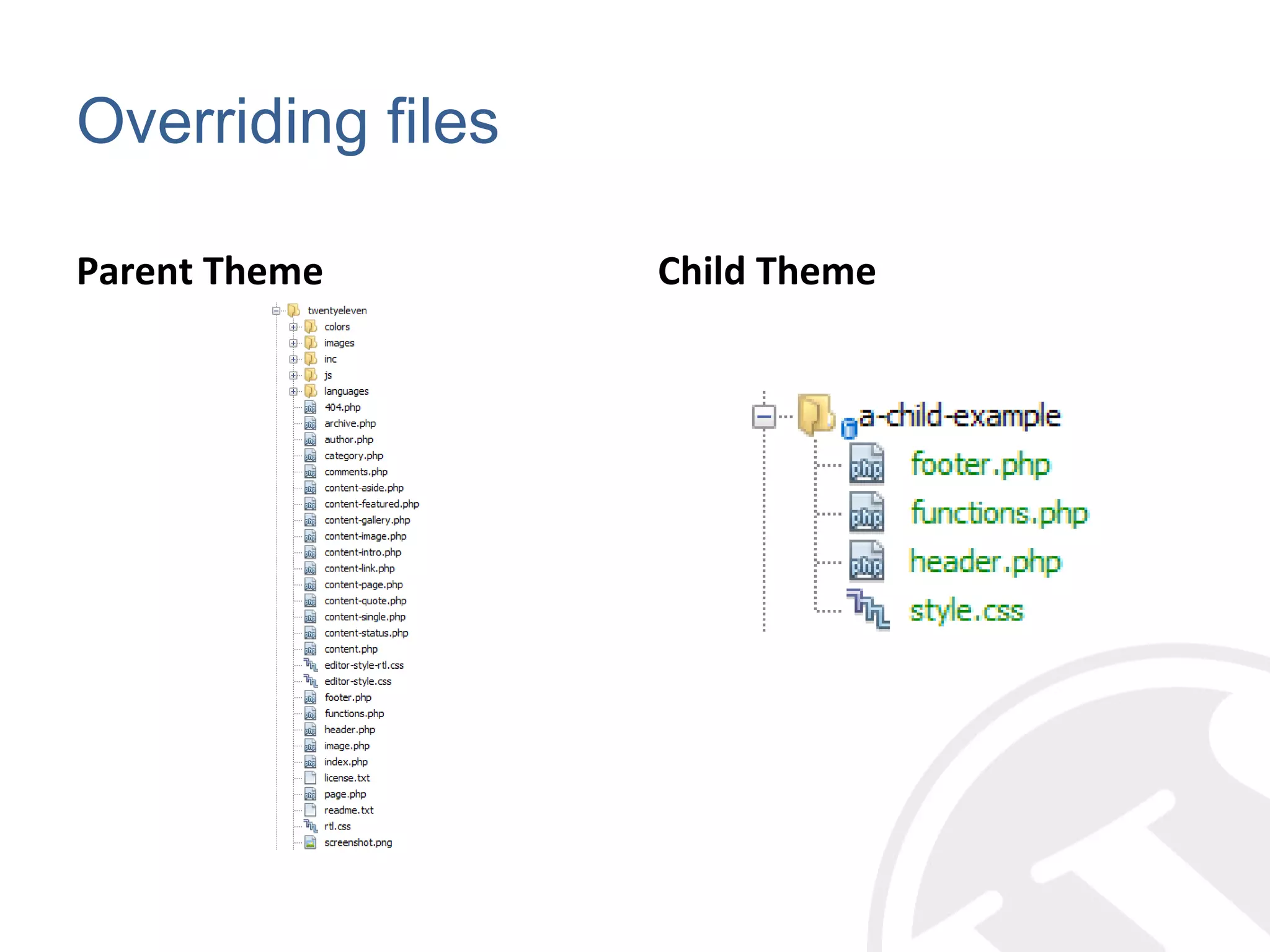 Overriding files

Parent Theme

twentyeleven
colors
images
inc
js
languages
404.php
archive.php
author.php
category.php
comments.php
content-aside.php
content-featured.php
content-gallery.php
content-image.php
content-intro.php
content-link.php
content-page.php
content-quote.php
content-single.php
content-status.php
content.php
editor-style-rtl.css
editor-style.css
footer.php
functions.php
header.php
image.php
index.php
license.txt
page.php
readme.txt
rtl.css
screenshot.png

Child Theme

a-child-example
footer.php
functions.php
header.php
style.css